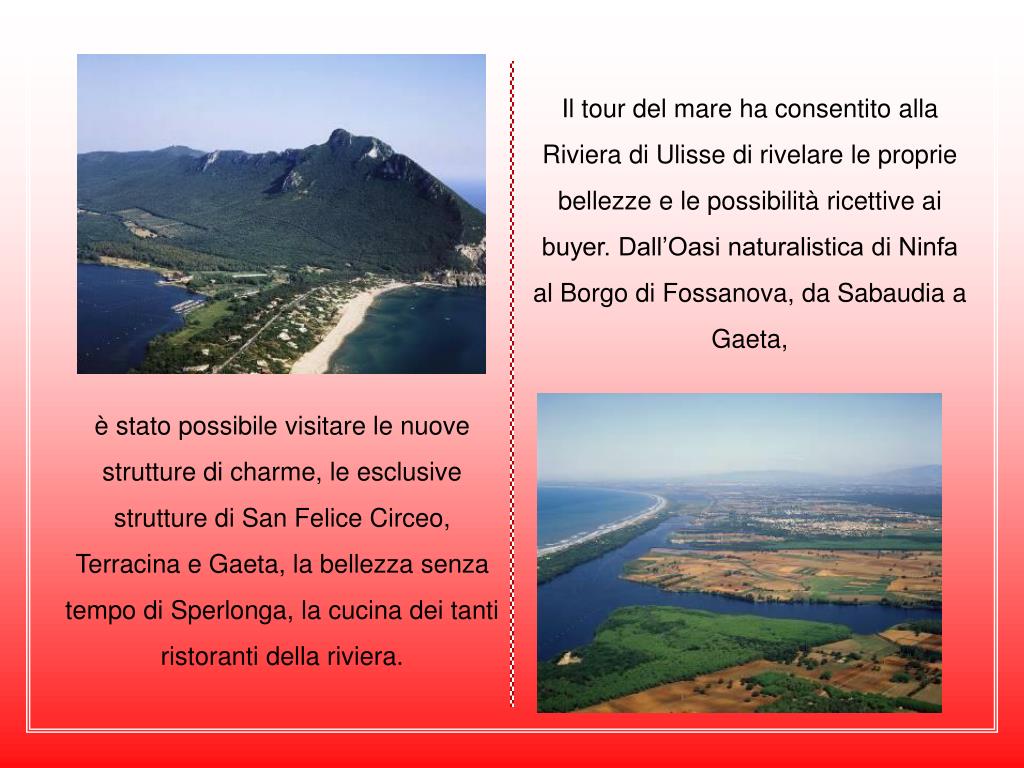 Il tour del mare ha consentito alla Riviera di Ulisse di rivelare le proprie bellezze e le possibilità ricettive ai buyer. Dall’Oasi naturalistica di Ninfa al Borgo di Fossanova, da Sabaudia a Gaeta,

è stato possibile visitare le nuove strutture di charme, le esclusive strutture di San Felice Circeo, Terracina e Gaeta, la bellezza senza tempo di Sperlonga, la cucina dei tanti ristoranti della riviera.